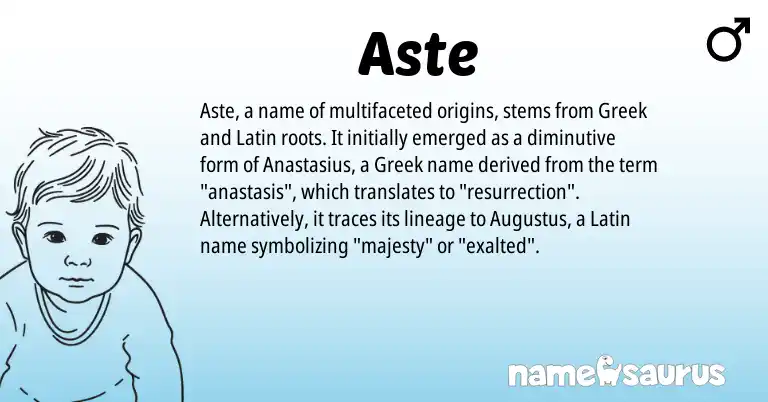 Aste

♂

Aste, a name of multifaceted origins, stems from Greek and Latin roots. It initially emerged as a diminutive form of Anastasius, a Greek name derived from the term "anastasis", which translates to "resurrection". Alternatively, it traces its lineage to Augustus, a Latin name symbolizing "majesty" or "exalted".

namesaurus